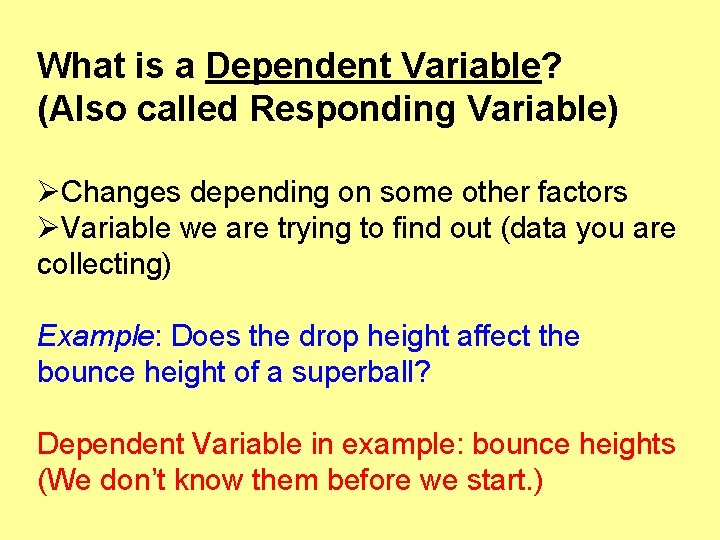 What is a Dependent Variable?
(Also called Responding Variable)

➢Changes depending on some other factors
➢Variable we are trying to find out (data you are collecting)

Example: Does the drop height affect the bounce height of a superball?

Dependent Variable in example: bounce heights
(We don't know them before we start.)